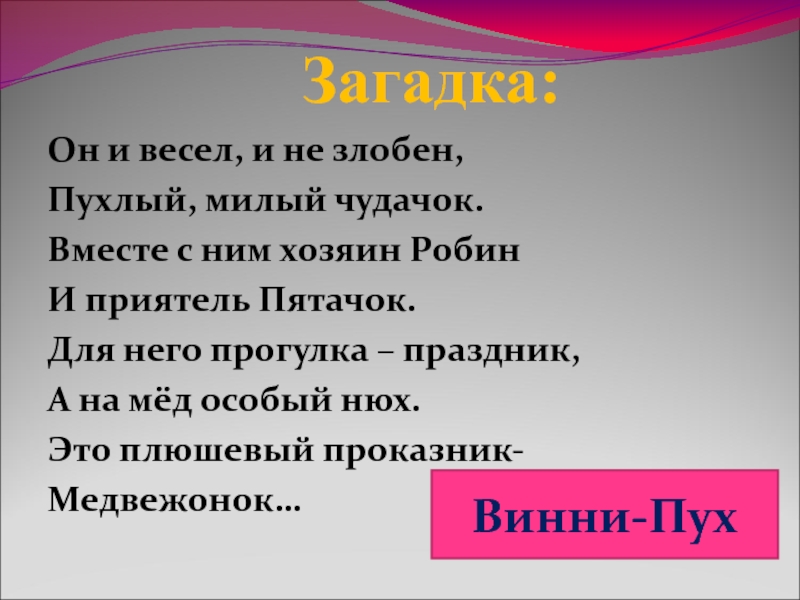 Загадка:

Он и весел, и не злобен,
Пухлый, милый чудачок.
Вместе с ним хозяин Робин
И приятель Пятачок.
Для него прогулка – праздник,
А на мёд особый нюх.
Это плюшевый проказник-
Медвежонок…

Винни-Пух